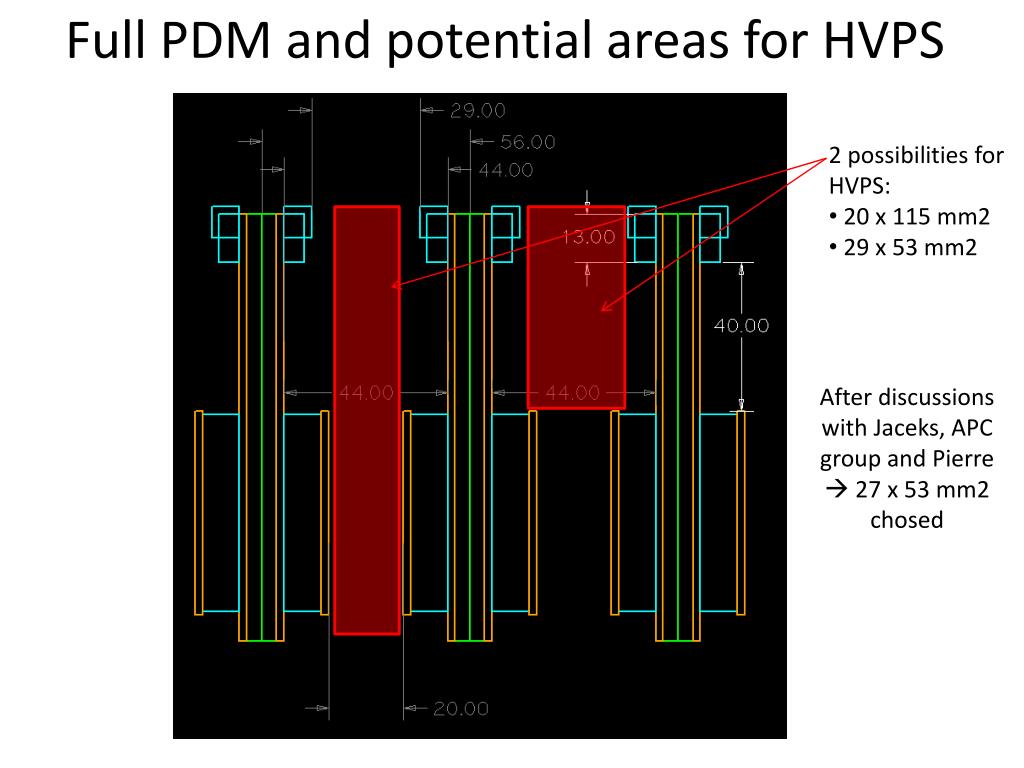 Full PDM and potential areas for HVPS

29.00
56.00
44.00
13.00
40.00
44.00
44.00
20.00

2 possibilities for HVPS:
• 20 x 115 mm2
• 29 x 53 mm2

After discussions with Jaceks, APC group and Pierre → 27 x 53 mm2 chosed